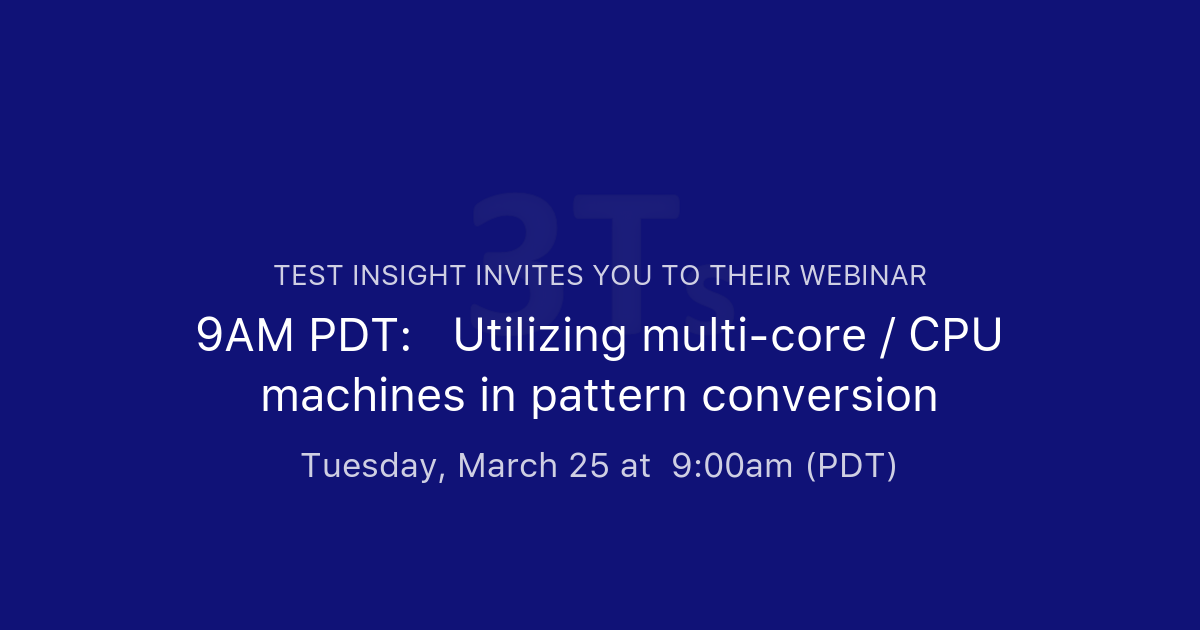 TEST INSIGHT INVITES YOU TO THEIR WEBINAR

9AM PDT: Utilizing multi-core / CPU machines in pattern conversion

Tuesday, March 25 at 9:00am (PDT)